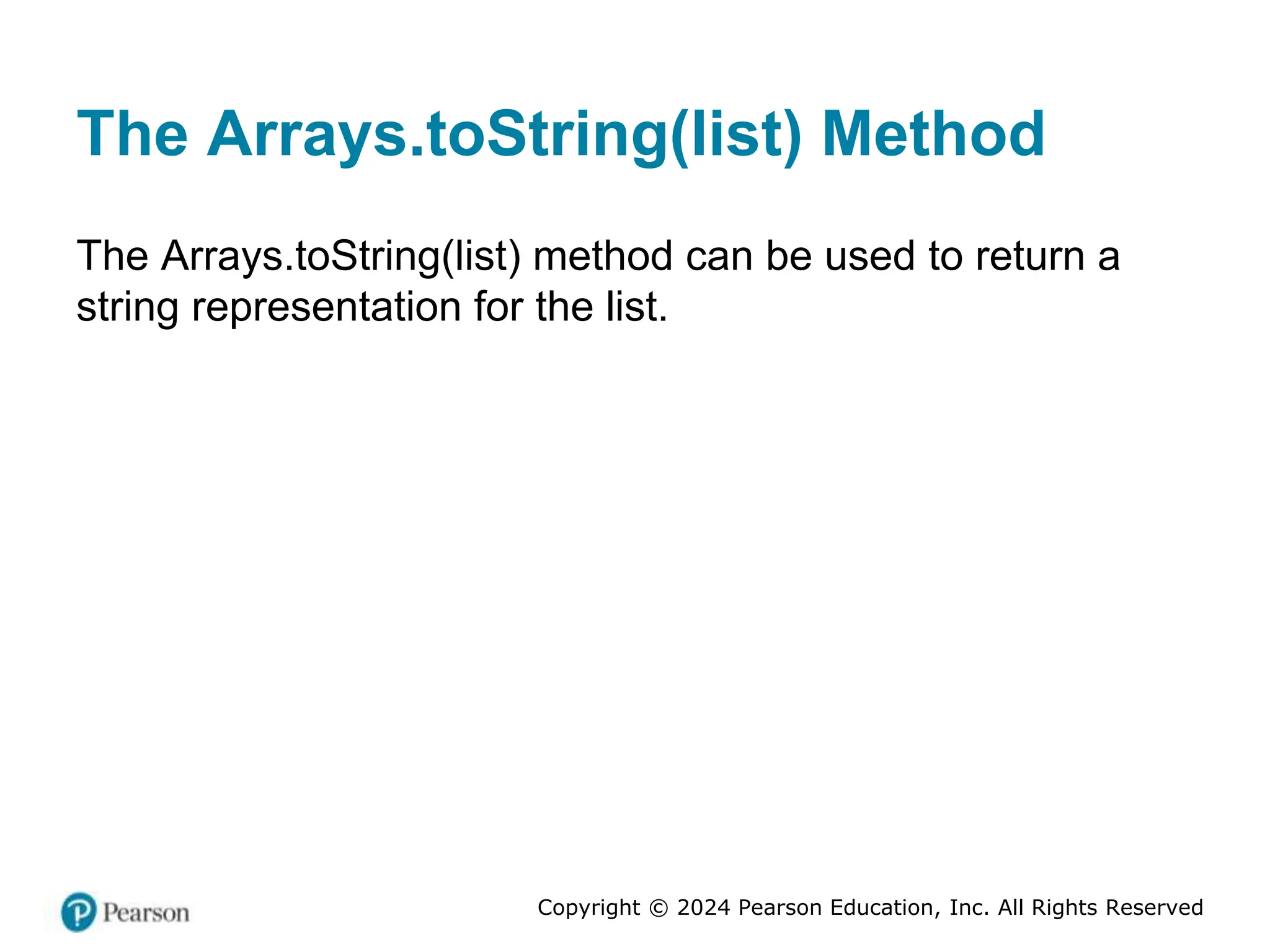 The Arrays.toString(list) Method

The Arrays.toString(list) method can be used to return a string representation for the list.

Pearson

Copyright © 2024 Pearson Education, Inc. All Rights Reserved